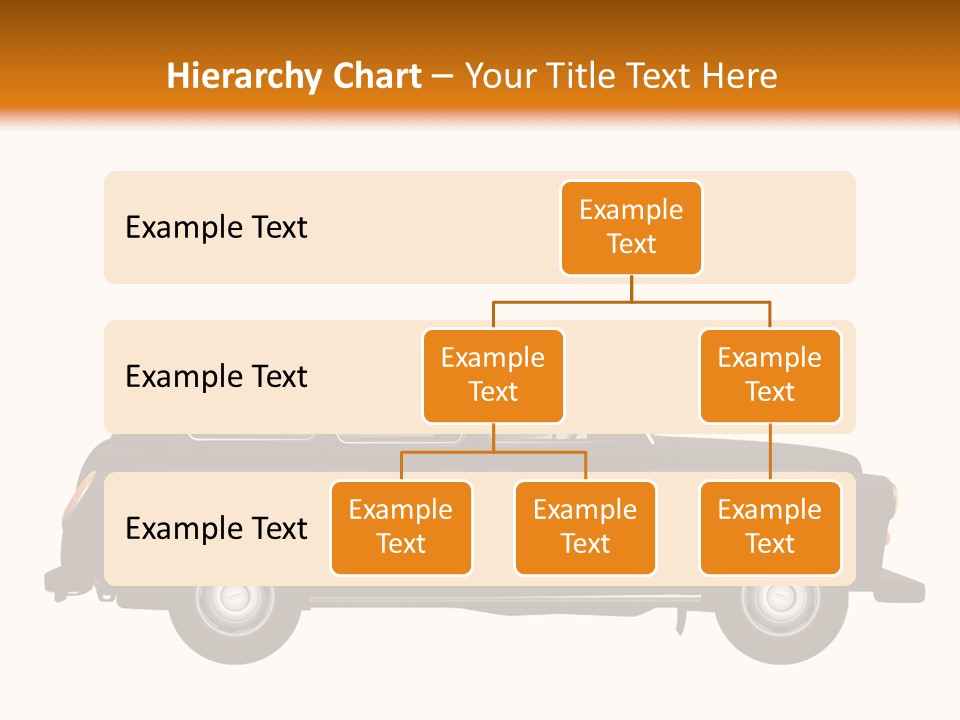 Hierarchy Chart – Your Title Text Here

Example Text

Example Text

Example Text

Example Text

Example Text

Example Text

Example Text

Example Text

Example Text